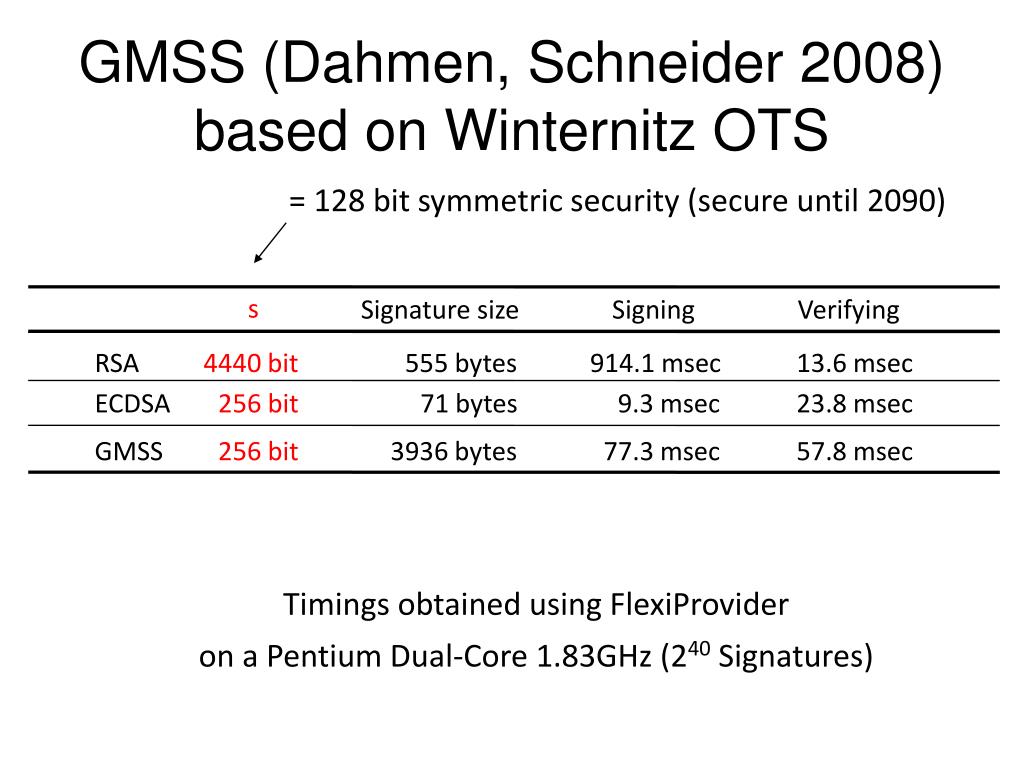 GMSS (Dahmen, Schneider 2008) based on Winternitz OTS

= 128 bit symmetric security (secure until 2090)

| | s | Signature size | Signing | Verifying |
|---|---|---|---|---|
| RSA | 4440 bit | 555 bytes | 914.1 msec | 13.6 msec |
| ECDSA | 256 bit | 71 bytes | 9.3 msec | 23.8 msec |
| GMSS | 256 bit | 3936 bytes | 77.3 msec | 57.8 msec |

Timings obtained using FlexiProvider

on a Pentium Dual-Core 1.83GHz ($2^{40}$ Signatures)